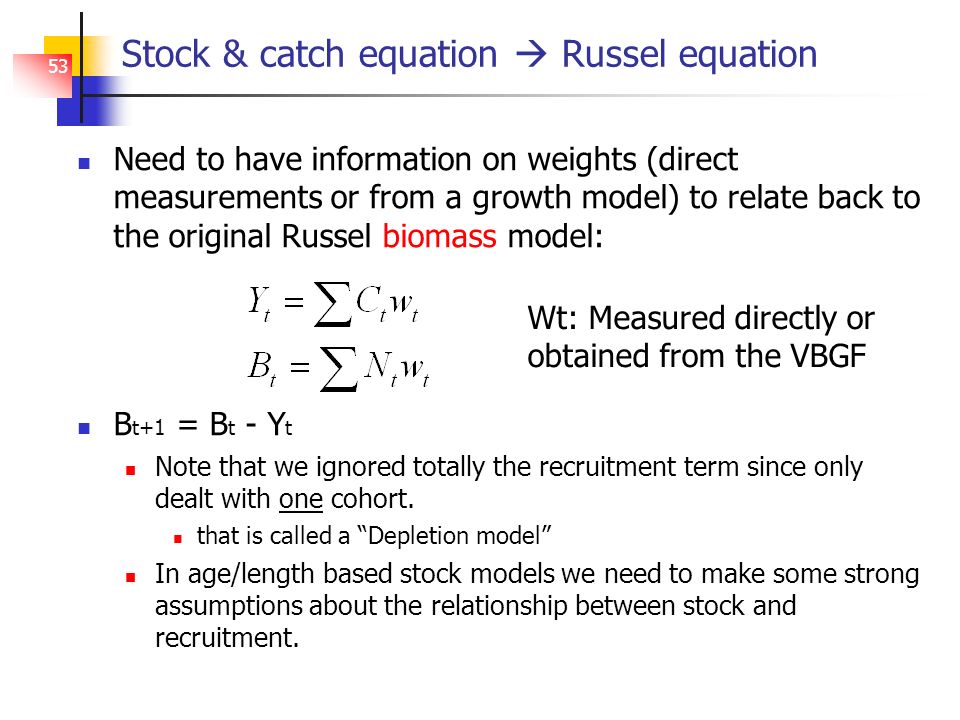 53

Stock & catch equation → Russel equation

Need to have information on weights (direct measurements or from a growth model) to relate back to the original Russel biomass model:

$Y_t = \sum C_t w_t$

$B_t = \sum N_t w_t$

Wt: Measured directly or obtained from the VBGF

$B_{t+1} = B_t - Y_t$

Note that we ignored totally the recruitment term since only dealt with one cohort.

that is called a "Depletion model"

In age/length based stock models we need to make some strong assumptions about the relationship between stock and recruitment.